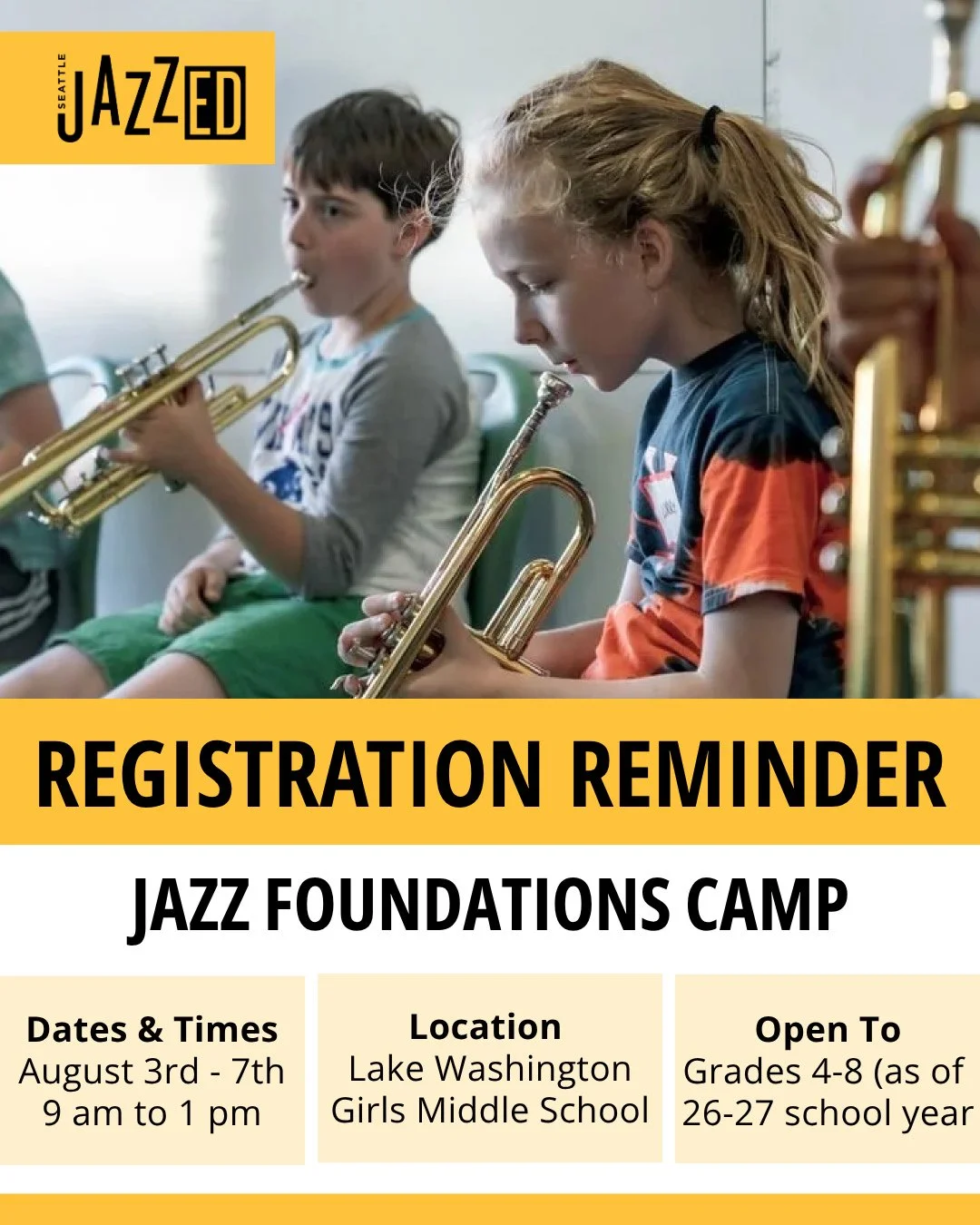 SEATTLE JAZZED

REGISTRATION REMINDER

JAZZ FOUNDATIONS CAMP

Dates & Times
August 3rd - 7th
9 am to 1 pm

Location
Lake Washington Girls Middle School

Open To
Grades 4-8 (as of 26-27 school year